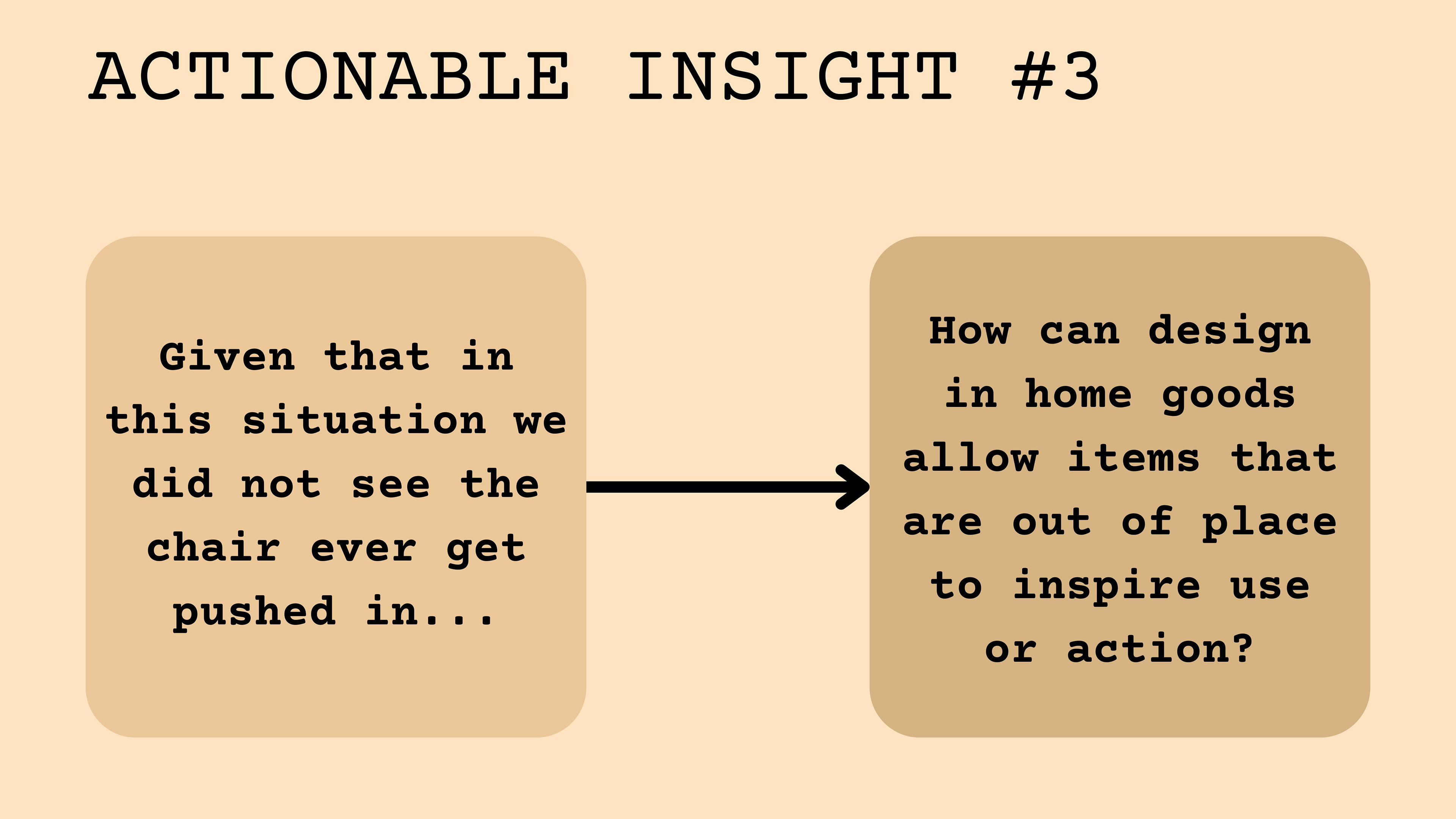 ACTIONABLE INSIGHT #3

Given that in this situation we did not see the chair ever get pushed in...

How can design in home goods allow items that are out of place to inspire use or action?